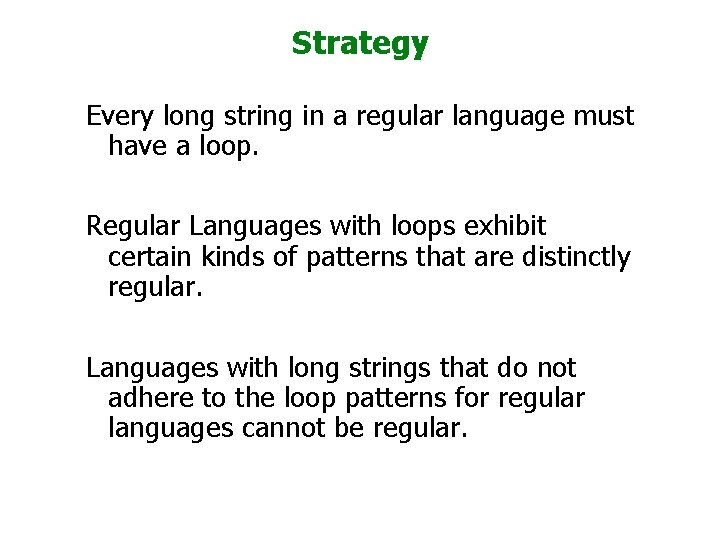 Strategy

Every long string in a regular language must have a loop.

Regular Languages with loops exhibit certain kinds of patterns that are distinctly regular.

Languages with long strings that do not adhere to the loop patterns for regular languages cannot be regular.